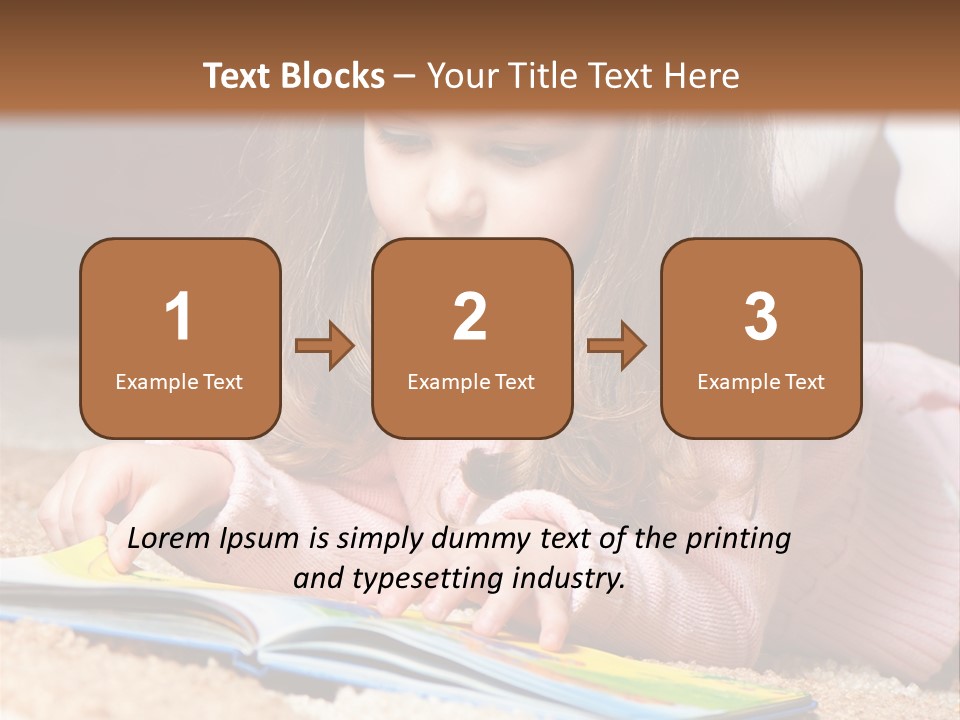 Text Blocks – Your Title Text Here

1
Example Text

2
Example Text

3
Example Text

Lorem Ipsum is simply dummy text of the printing and typesetting industry.